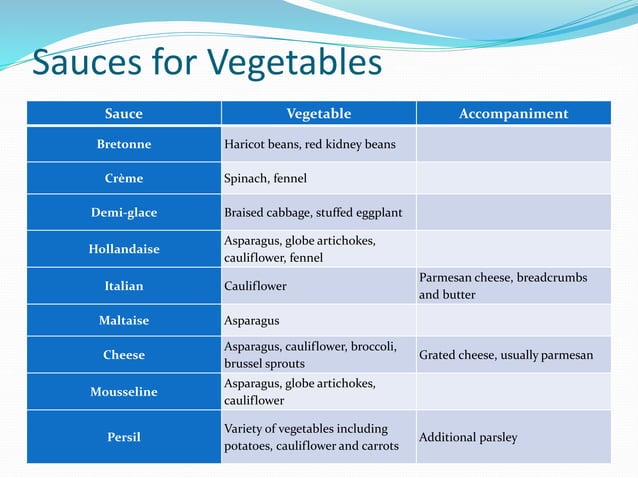 Sauces for Vegetables

| Sauce | Vegetable | Accompaniment |
|---|---|---|
| Bretonne | Haricot beans, red kidney beans | |
| Crème | Spinach, fennel | |
| Demi-glace | Braised cabbage, stuffed eggplant | |
| Hollandaise | Asparagus, globe artichokes, cauliflower, fennel | |
| Italian | Cauliflower | Parmesan cheese, breadcrumbs and butter |
| Maltaise | Asparagus | |
| Cheese | Asparagus, cauliflower, broccoli, brussel sprouts | Grated cheese, usually parmesan |
| Mousseline | Asparagus, globe artichokes, cauliflower | |
| Persil | Variety of vegetables including potatoes, cauliflower and carrots | Additional parsley |